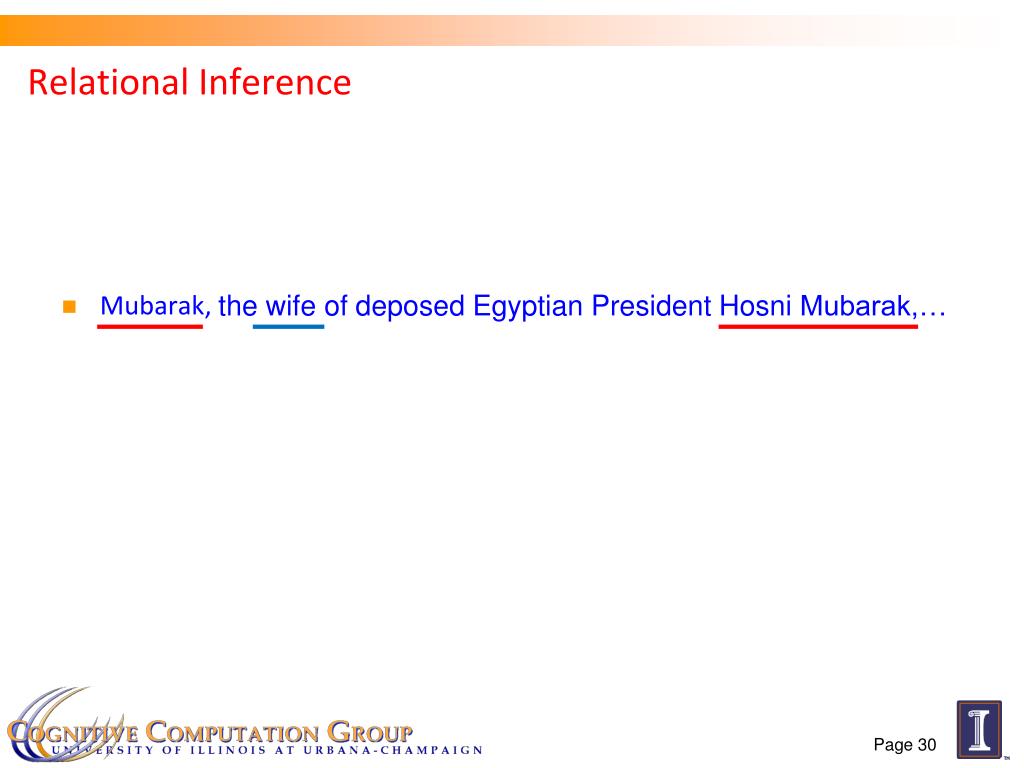 Relational Inference

Mubarak, the wife of deposed Egyptian President Hosni Mubarak,…

COGNITIVE COMPUTATION GROUP
UNIVERSITY OF ILLINOIS AT URBANA-CHAMPAIGN

Page 30